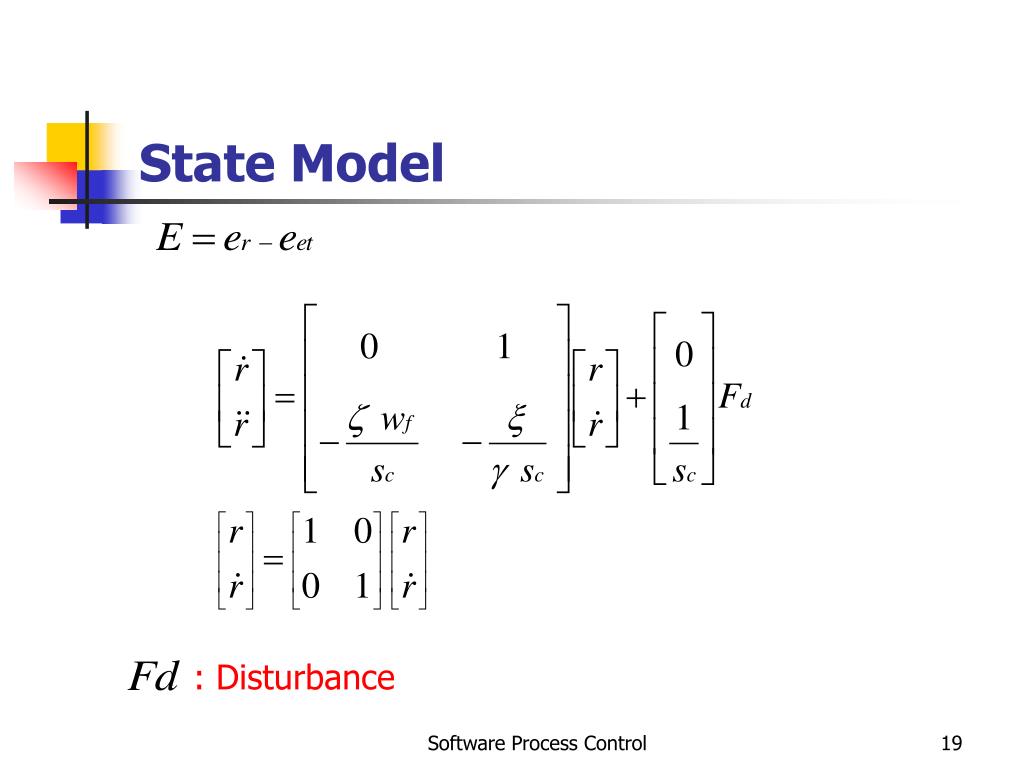 State Model

$E = e_r - e_{et}$

$\begin{bmatrix} \dot{r} \\ \ddot{r} \end{bmatrix} = \begin{bmatrix} 0 & 1 \\ -\frac{\zeta\, w_f}{s_c} & -\frac{\xi}{\gamma\, s_c} \end{bmatrix} \begin{bmatrix} r \\ \dot{r} \end{bmatrix} + \begin{bmatrix} 0 \\ \frac{1}{s_c} \end{bmatrix} F_d$

$\begin{bmatrix} r \\ \dot{r} \end{bmatrix} = \begin{bmatrix} 1 & 0 \\ 0 & 1 \end{bmatrix} \begin{bmatrix} r \\ \dot{r} \end{bmatrix}$

$Fd$ : Disturbance

Software Process Control

19